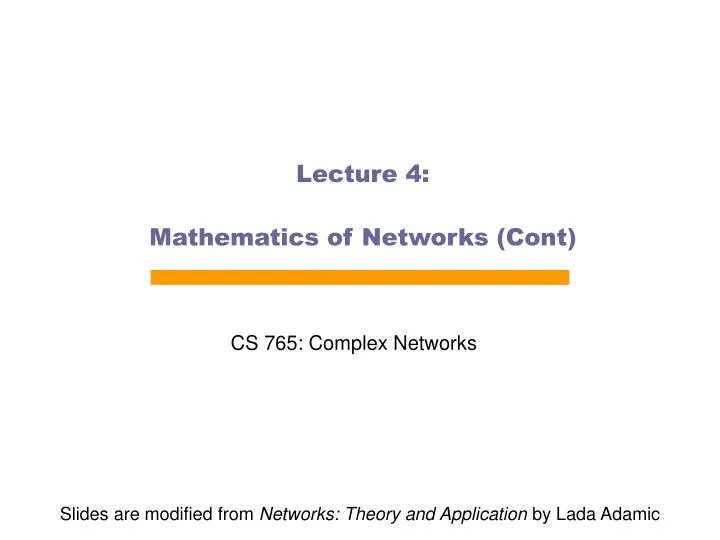 Lecture 4:

Mathematics of Networks (Cont)

CS 765: Complex Networks

Slides are modified from Networks: Theory and Application by Lada Adamic